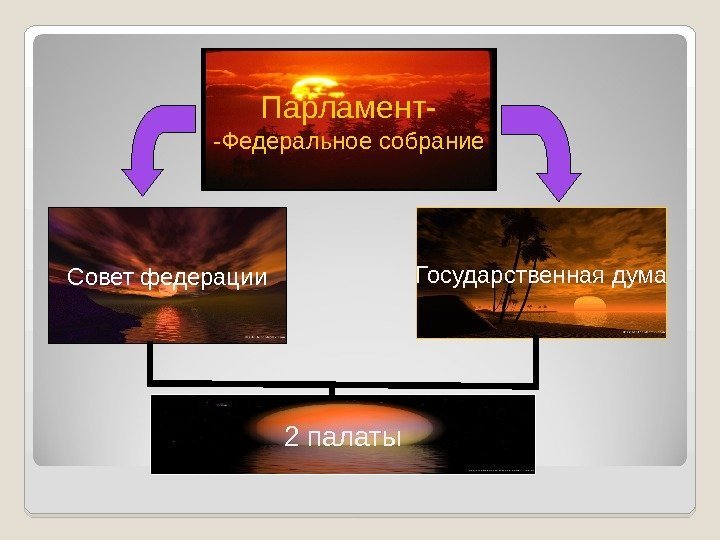 Парламент-
-Федеральное собрание

Совет федерации

Государственная дума

2 палаты